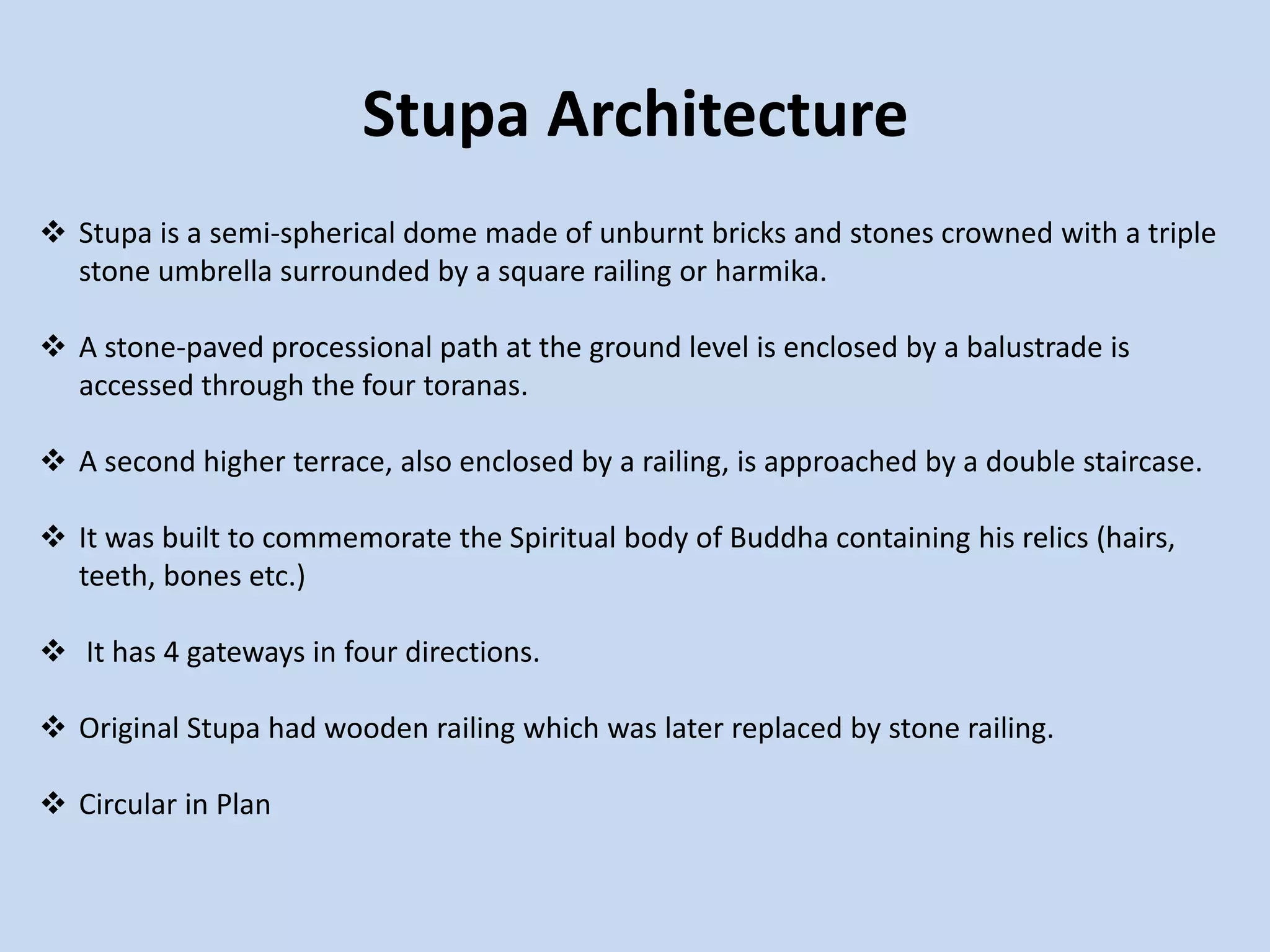 Stupa Architecture

❖ Stupa is a semi-spherical dome made of unburnt bricks and stones crowned with a triple stone umbrella surrounded by a square railing or harmika.

❖ A stone-paved processional path at the ground level is enclosed by a balustrade is accessed through the four toranas.

❖ A second higher terrace, also enclosed by a railing, is approached by a double staircase.

❖ It was built to commemorate the Spiritual body of Buddha containing his relics (hairs, teeth, bones etc.)

❖ It has 4 gateways in four directions.

❖ Original Stupa had wooden railing which was later replaced by stone railing.

❖ Circular in Plan